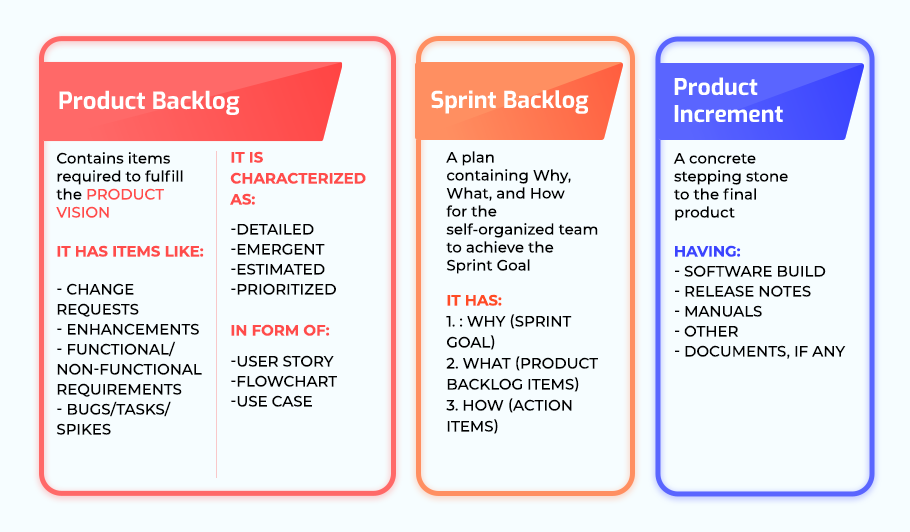 Product Backlog

Contains items required to fulfill the PRODUCT VISION

IT HAS ITEMS LIKE:

- CHANGE REQUESTS
- ENHANCEMENTS
- FUNCTIONAL/ NON-FUNCTIONAL REQUIREMENTS
- BUGS/TASKS/ SPIKES

IT IS CHARACTERIZED AS:

-DETAILED
-EMERGENT
-ESTIMATED
-PRIORITIZED

IN FORM OF:

-USER STORY
-FLOWCHART
-USE CASE

Sprint Backlog

A plan containing Why, What, and How for the self-organized team to achieve the Sprint Goal

IT HAS:
1. : WHY (SPRINT GOAL)
2. WHAT (PRODUCT BACKLOG ITEMS)
3. HOW (ACTION ITEMS)

Product Increment

A concrete stepping stone to the final product

HAVING:
- SOFTWARE BUILD
- RELEASE NOTES
- MANUALS
- OTHER
- DOCUMENTS, IF ANY